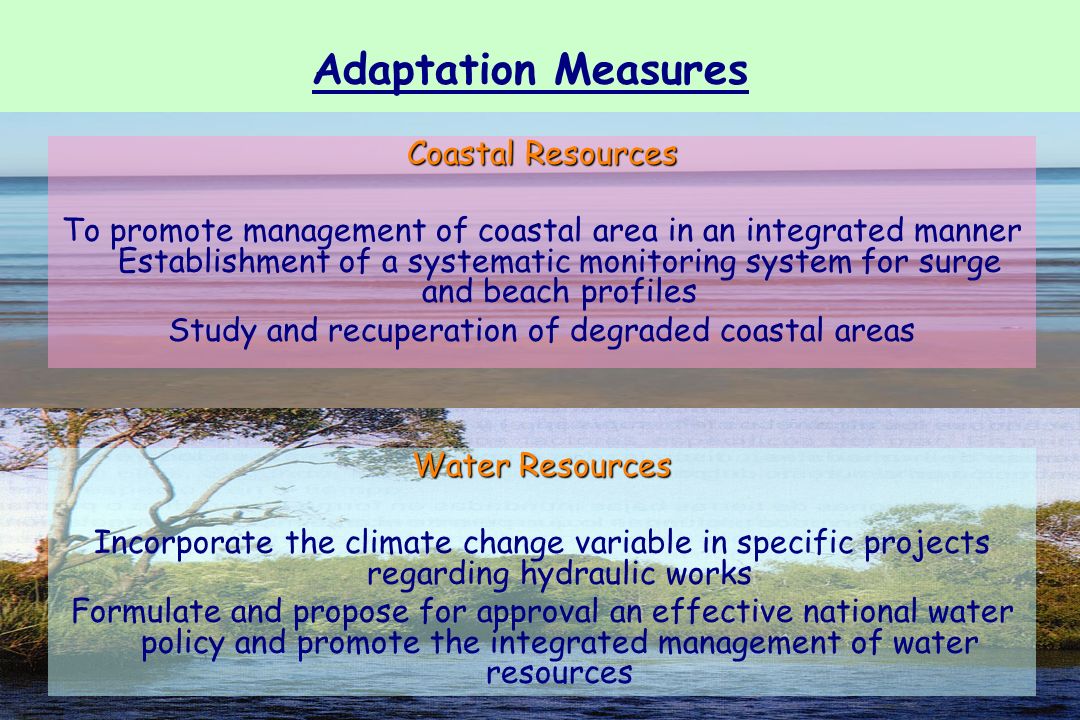 Adaptation Measures

Coastal Resources

To promote management of coastal area in an integrated manner
Establishment of a systematic monitoring system for surge and beach profiles
Study and recuperation of degraded coastal areas

Water Resources

Incorporate the climate change variable in specific projects regarding hydraulic works
Formulate and propose for approval an effective national water policy and promote the integrated management of water resources